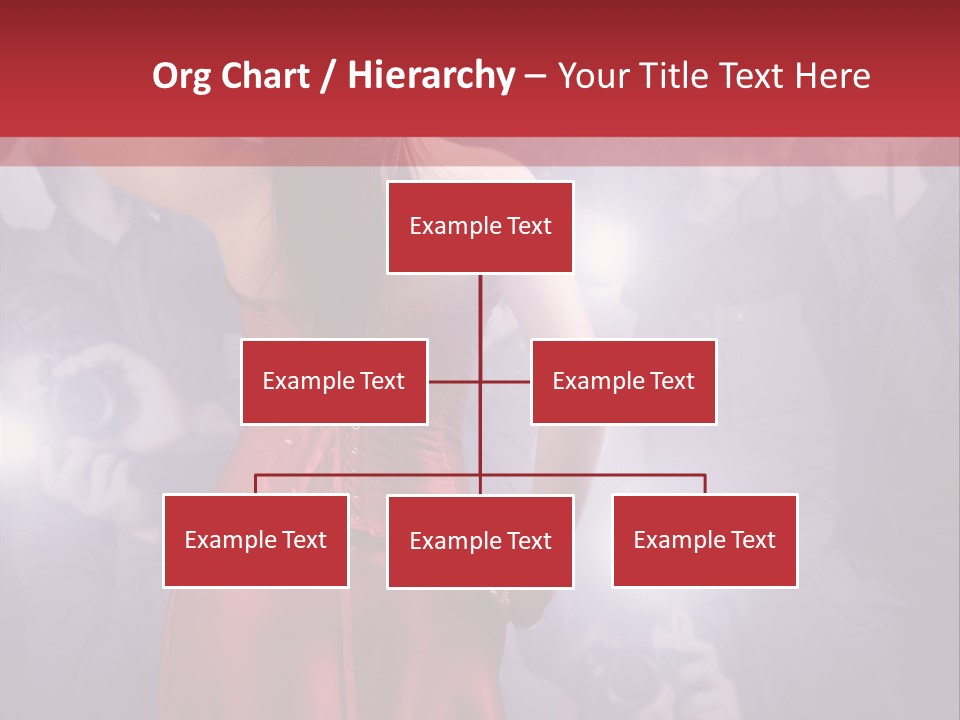 Org Chart / Hierarchy – Your Title Text Here

Example Text

Example Text

Example Text

Example Text

Example Text

Example Text